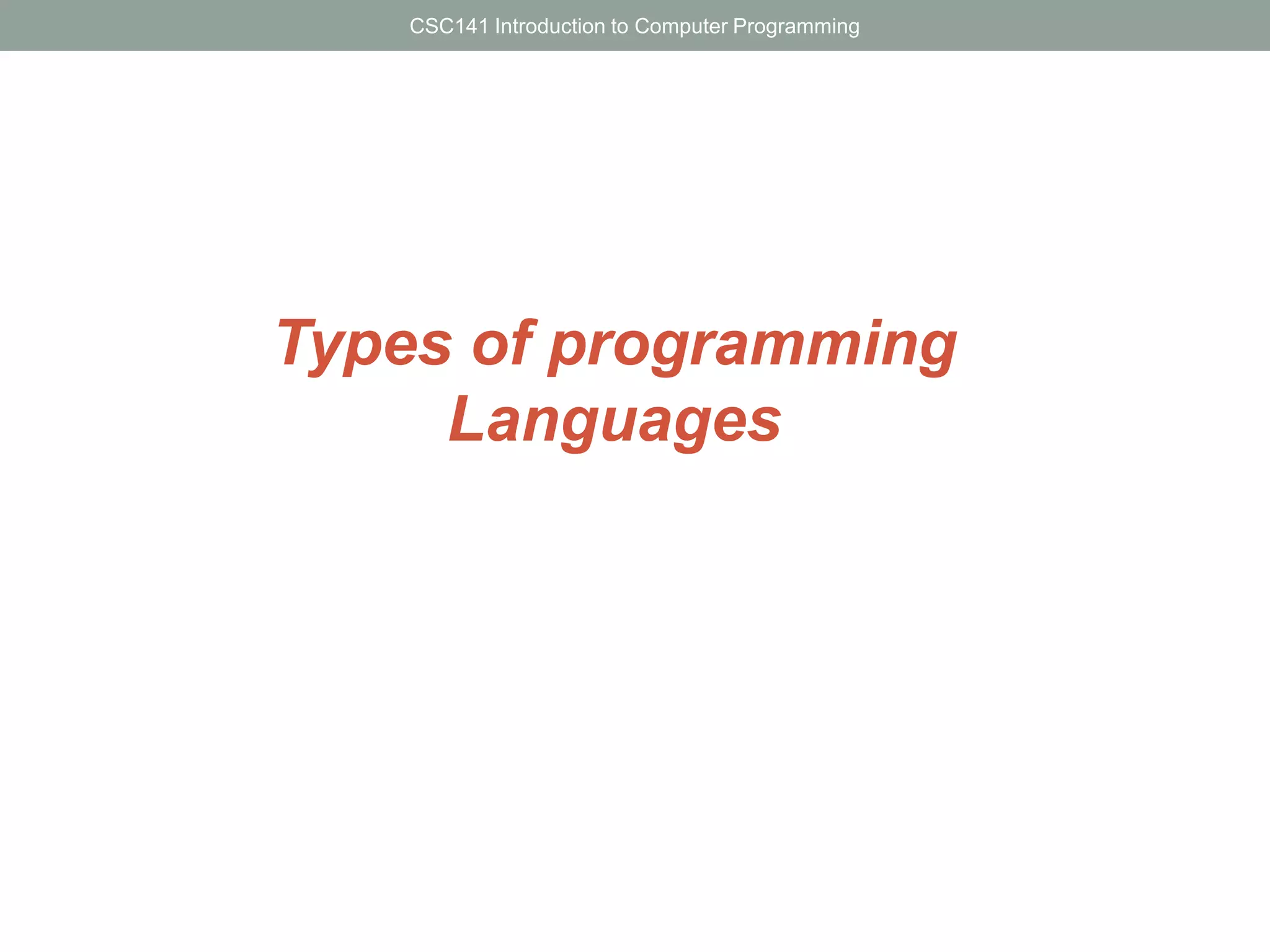 CSC141 Introduction to Computer Programming

Types of programming Languages